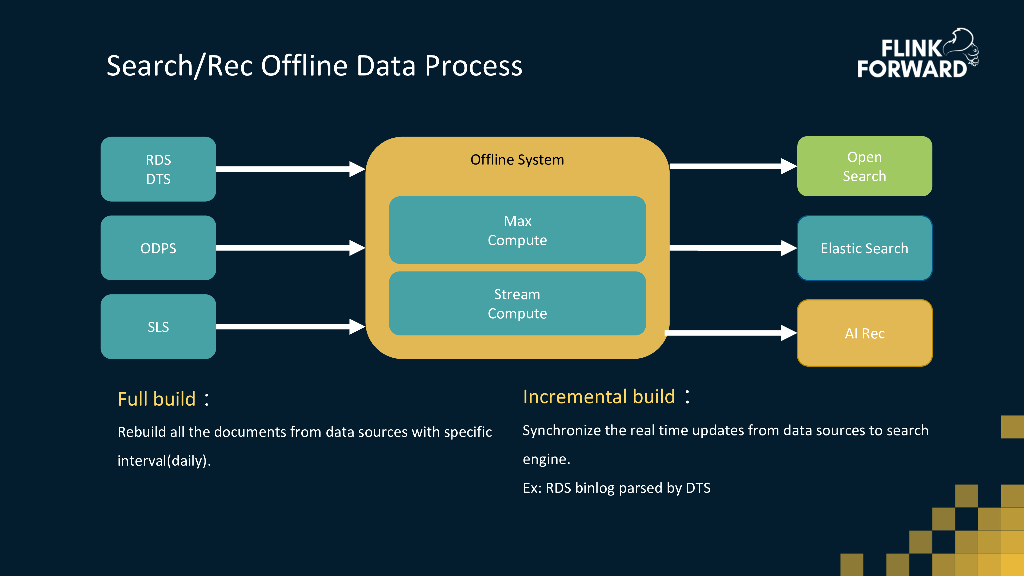 Search/Rec Offline Data Process

FLINK FORWARD

RDS
DTS

ODPS

SLS

Offline System

Max
Compute

Stream
Compute

Open
Search

Elastic Search

AI Rec

Full build：

Rebuild all the documents from data sources with specific interval(daily).

Incremental build：

Synchronize the real time updates from data sources to search engine.

Ex: RDS binlog parsed by DTS